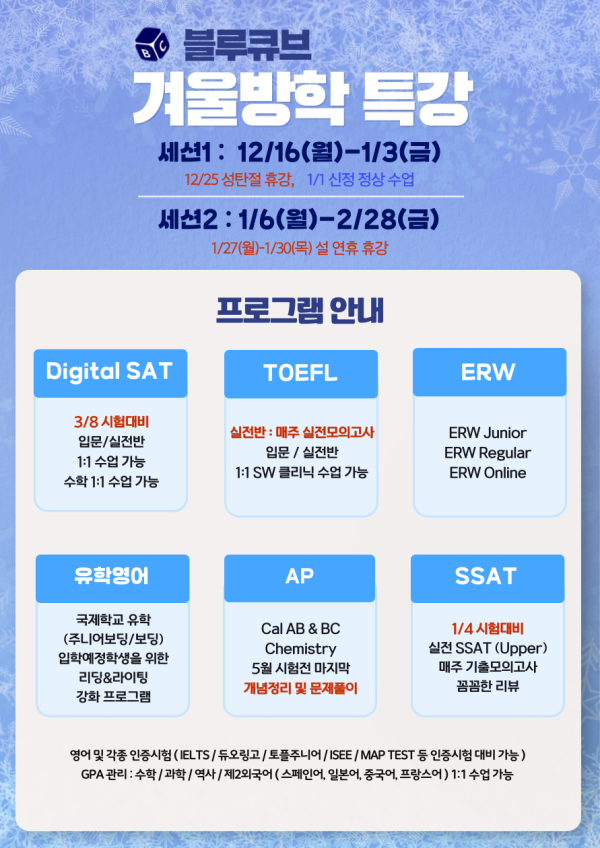 BC 블루큐브
겨울방학 특강

세션1 : 12/16(월)-1/3(금)
12/25 성탄절 휴강, 1/1 신정 정상 수업

세션2 : 1/6(월)-2/28(금)
1/27(월)-1/30(목) 설 연휴 휴강

프로그램 안내

Digital SAT
3/8 시험대비
입문/실전반
1:1 수업 가능
수학 1:1 수업 가능

TOEFL
실전반 : 매주 실전모의고사
입문 / 실전반
1:1 SW 클리닉 수업 가능

ERW
ERW Junior
ERW Regular
ERW Online

유학영어
국제학교 유학
(주니어보딩/보딩)
입학예정학생을 위한
리딩&라이팅
강화 프로그램

AP
Cal AB & BC
Chemistry
5월 시험전 마지막
개념정리 및 문제풀이

SSAT
1/4 시험대비
실전 SSAT (Upper)
매주 기출모의고사
꼼꼼한 리뷰

영어 및 각종 인증시험 ( IELTS / 듀오링고 / 토플주니어 / ISEE / MAP TEST 등 인증시험 대비 가능 )
GPA 관리 : 수학 / 과학 / 역사 / 제2외국어 ( 스페인어, 일본어, 중국어, 프랑스어 ) 1:1 수업 가능